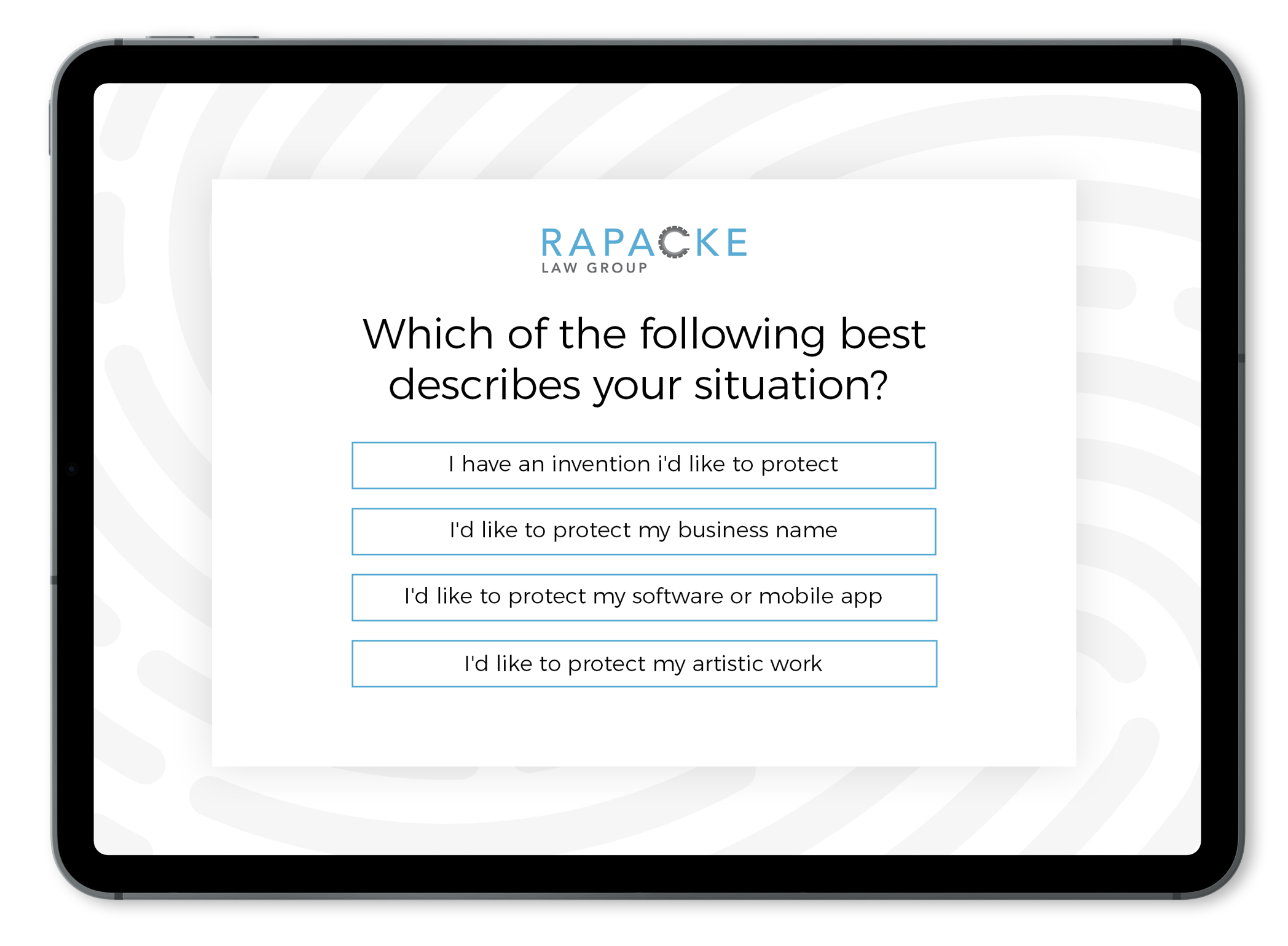 RAPACKE
LAW GROUP

Which of the following best describes your situation?

I have an invention i'd like to protect

I'd like to protect my business name

I'd like to protect my software or mobile app

I'd like to protect my artistic work